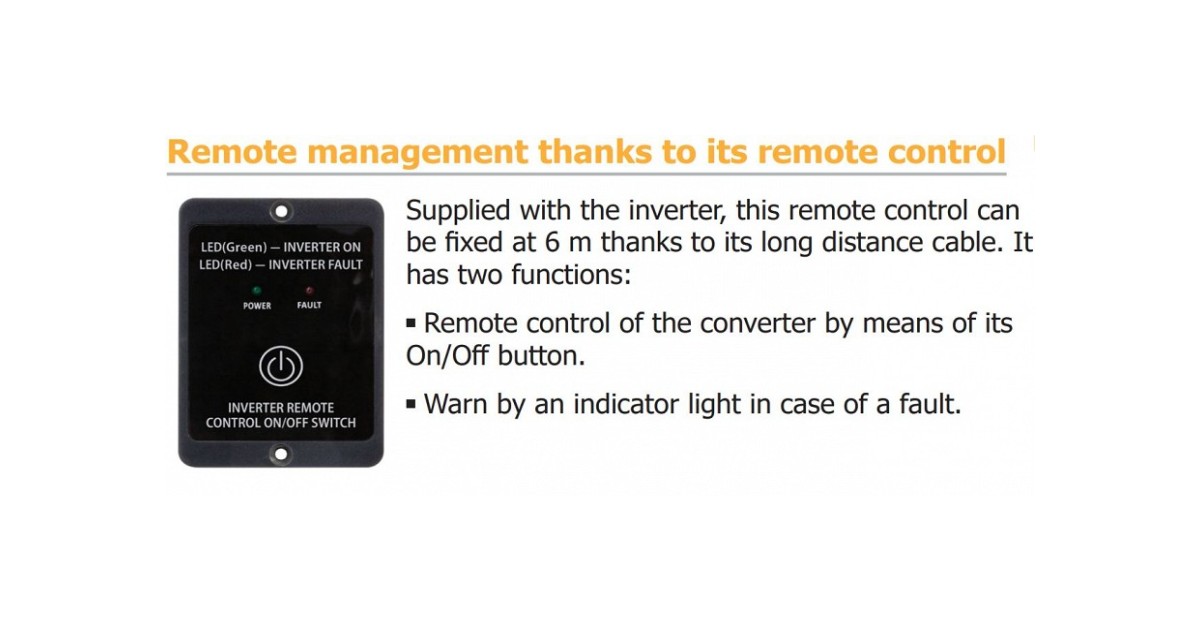 Remote management thanks to its remote control

LED(Green) — INVERTER ON
LED(Red) — INVERTER FAULT

POWER FAULT

INVERTER REMOTE CONTROL ON/OFF SWITCH

Supplied with the inverter, this remote control can be fixed at 6 m thanks to its long distance cable. It has two functions:

▪ Remote control of the converter by means of its On/Off button.

▪ Warn by an indicator light in case of a fault.